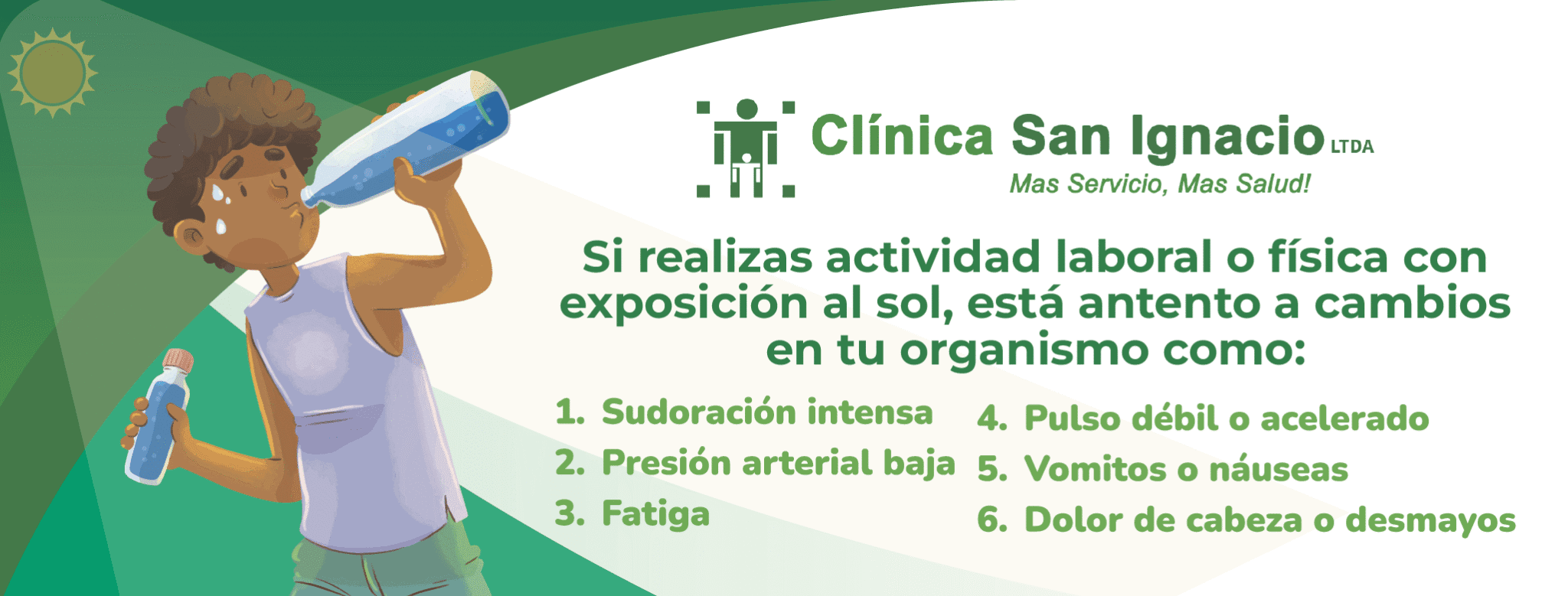 Clínica San Ignacio LTDA
Mas Servicio, Mas Salud!

Si realizas actividad laboral o física con exposición al sol, está antento a cambios en tu organismo como:

1. Sudoración intensa
2. Presión arterial baja
3. Fatiga

4. Pulso débil o acelerado
5. Vomitos o náuseas
6. Dolor de cabeza o desmayos